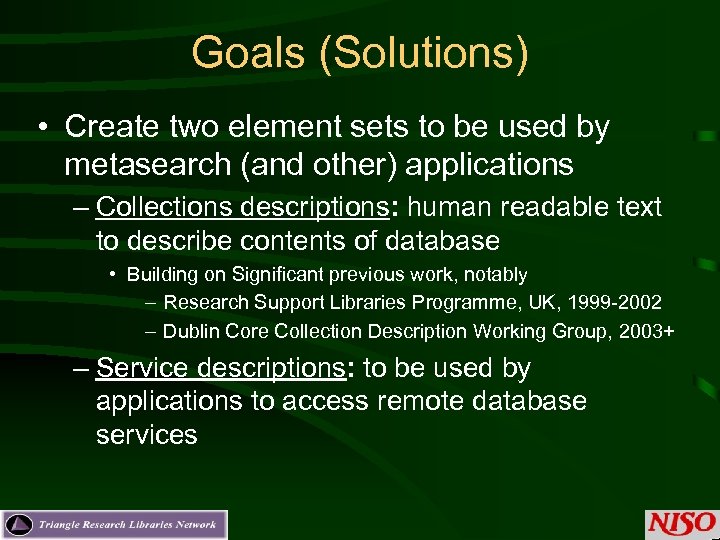 Goals (Solutions)

• Create two element sets to be used by metasearch (and other) applications

– Collections descriptions: human readable text to describe contents of database

• Building on Significant previous work, notably

– Research Support Libraries Programme, UK, 1999-2002

– Dublin Core Collection Description Working Group, 2003+

– Service descriptions: to be used by applications to access remote database services

Triangle Research Libraries Network

NISO